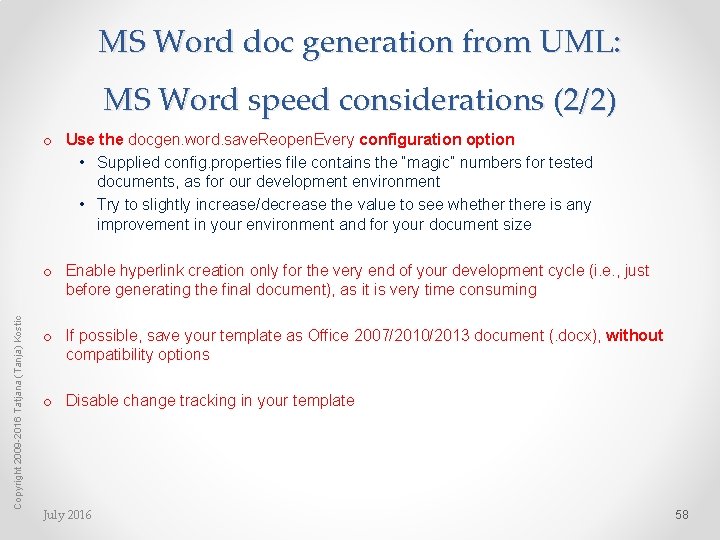 MS Word doc generation from UML:
MS Word speed considerations (2/2)

o Use the docgen.word.saveReopenEvery configuration option
• Supplied config.properties file contains the "magic" numbers for tested documents, as for our development environment
• Try to slightly increase/decrease the value to see whether there is any improvement in your environment and for your document size

o Enable hyperlink creation only for the very end of your development cycle (i.e., just before generating the final document), as it is very time consuming

o If possible, save your template as Office 2007/2010/2013 document (.docx), without compatibility options

o Disable change tracking in your template

Copyright 2009-2016 Tatjana (Tanja) Kostic

July 2016

58